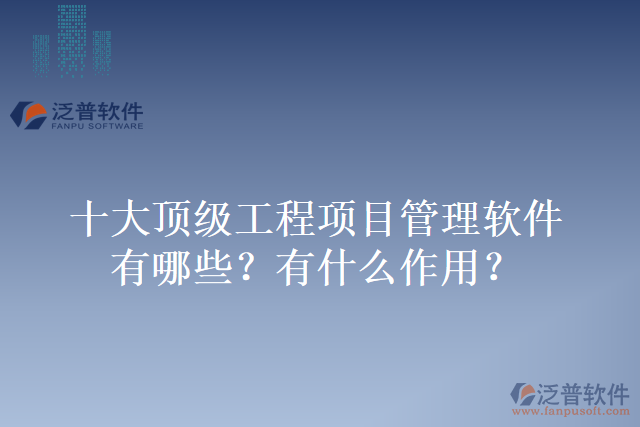 泛普软件
FANPU SOFTWARE

十大顶级工程项目管理软件有哪些？有什么作用？

泛普软件
www.fanpusoft.com